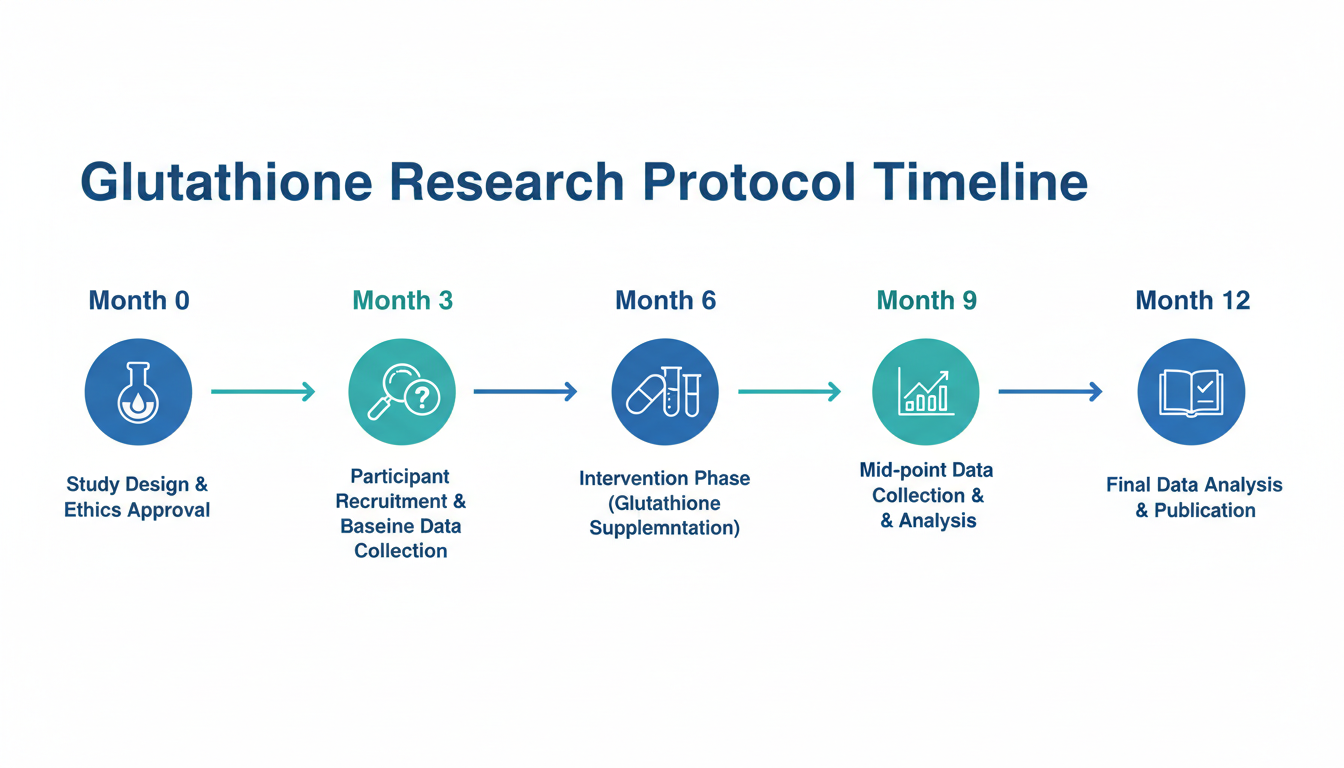 Glutathione Research Protocol Timeline

Month 0

Study Design & Ethics Approval

Month 3

Participant Recruitment & Baseine Data Collection

Month 6

Intervention Phase (Glutathione Supplemntation)

Month 9

Mid-point Data Collection & & Analysis

Month 12

Final Data Analysis & Publication